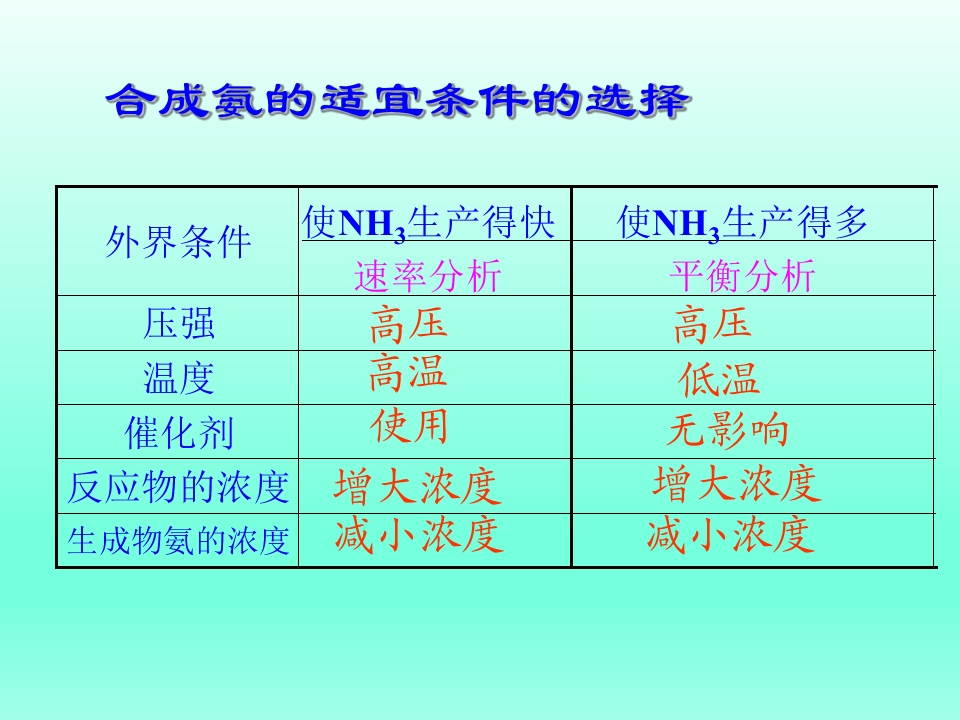 合成氨的适宜条件的选择

| 外界条件 | 使$NH_3$生产得快 | 使$NH_3$生产得多 |
|---|---|---|
| | 速率分析 | 平衡分析 |
| 压强 | 高压 | 高压 |
| 温度 | 高温 | 低温 |
| 催化剂 | 使用 | 无影响 |
| 反应物的浓度 | 增大浓度 | 增大浓度 |
| 生成物氨的浓度 | 减小浓度 | 减小浓度 |